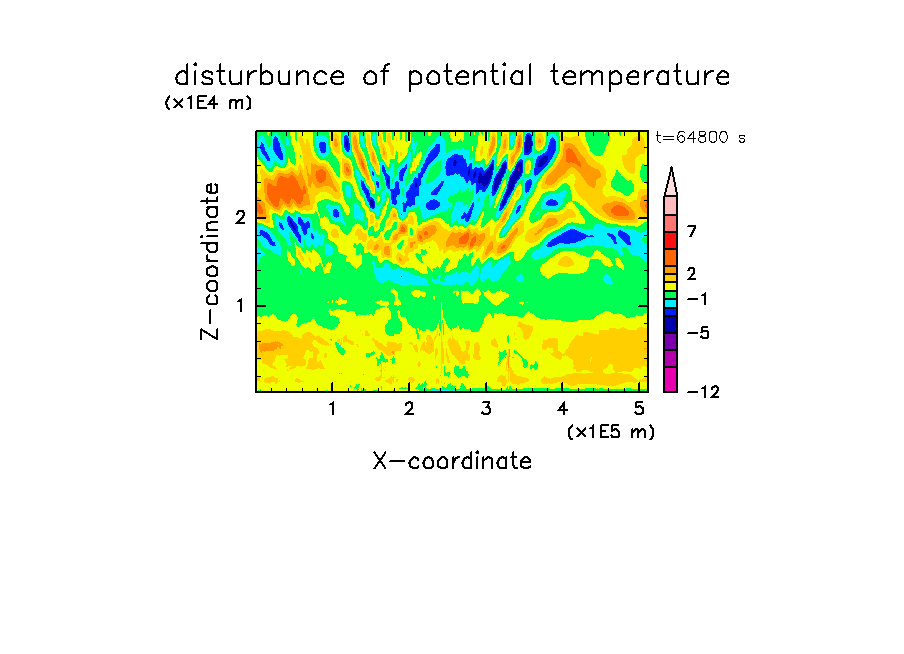 disturbunce of potential temperature

(x1E4 m)

t=64800 s

Z-coordinate

2

1

7

2

−1

−5

−12

1 2 3 4 5

(x1E5 m)

X-coordinate